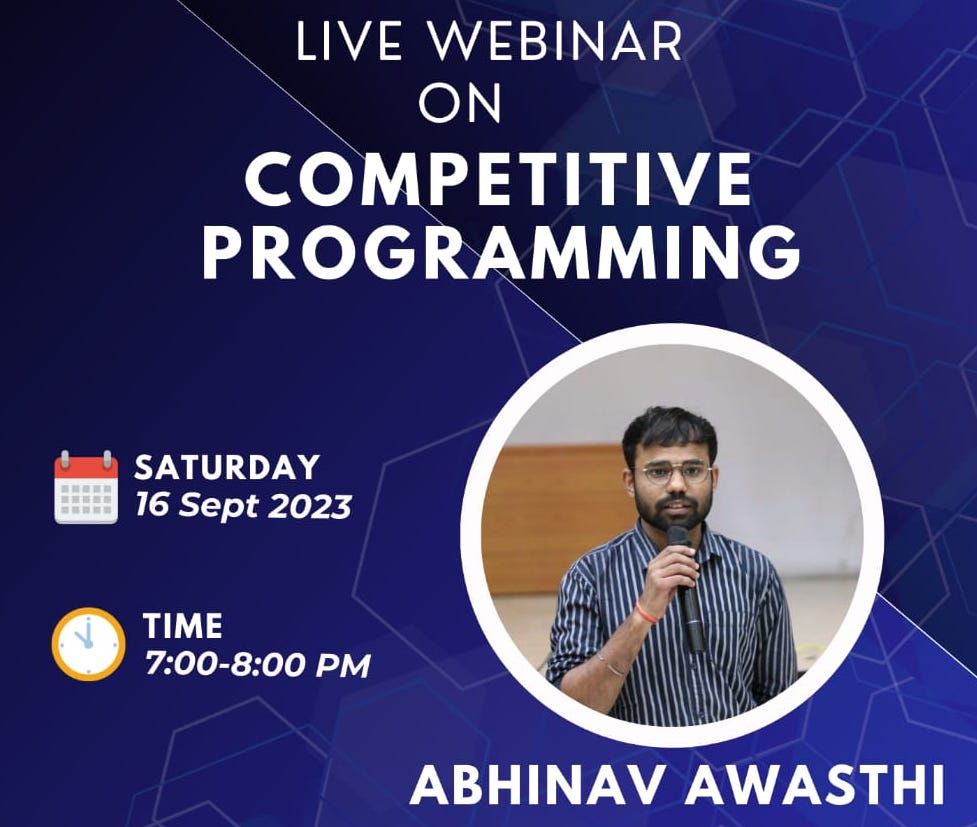 LIVE WEBINAR
ON
COMPETITIVE PROGRAMMING

SATURDAY
16 Sept 2023

TIME
7:00-8:00 PM

ABHINAV AWASTHI